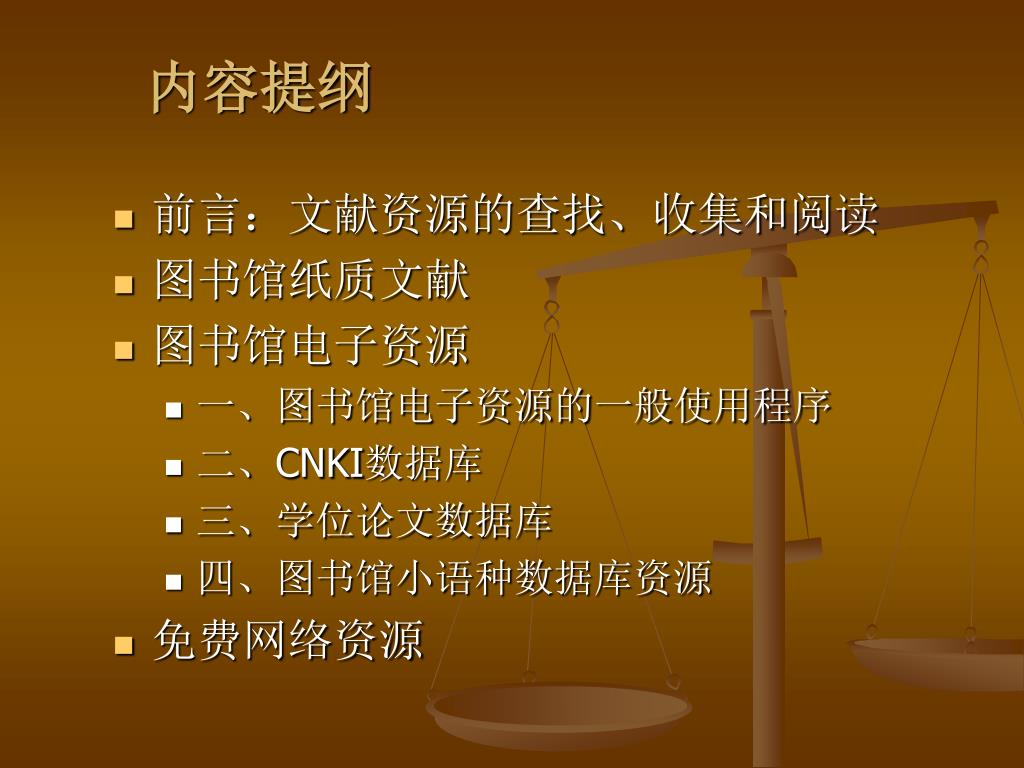 内容提纲

- 前言：文献资源的查找、收集和阅读
- 图书馆纸质文献
- 图书馆电子资源
  - 一、图书馆电子资源的一般使用程序
  - 二、CNKI数据库
  - 三、学位论文数据库
  - 四、图书馆小语种数据库资源
- 免费网络资源